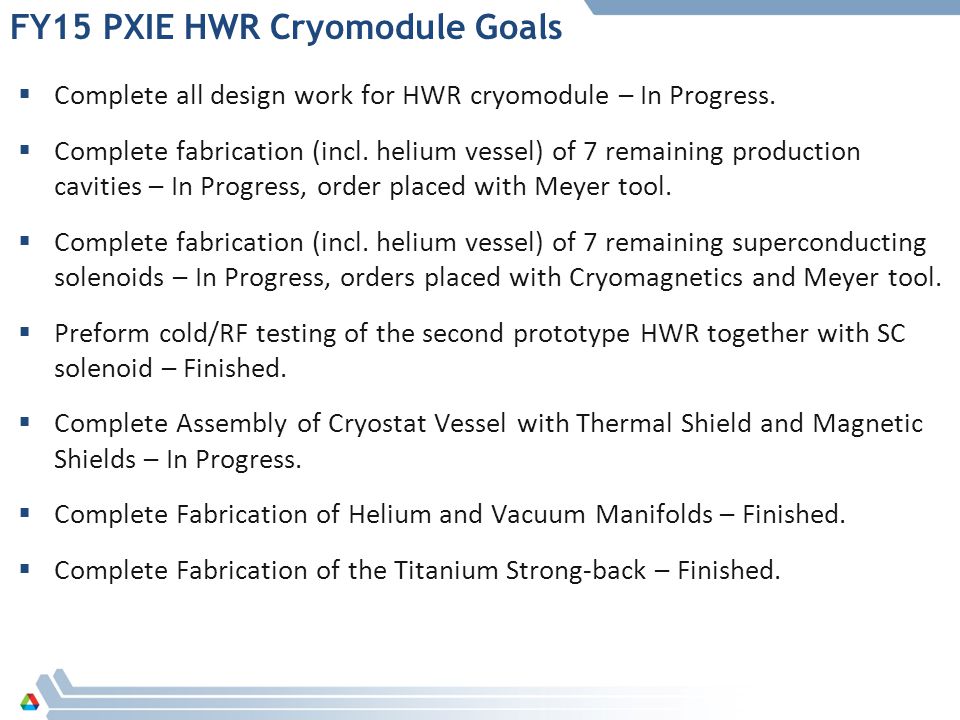 FY15 PXIE HWR Cryomodule Goals

▪ Complete all design work for HWR cryomodule – In Progress.

▪ Complete fabrication (incl. helium vessel) of 7 remaining production cavities – In Progress, order placed with Meyer tool.

▪ Complete fabrication (incl. helium vessel) of 7 remaining superconducting solenoids – In Progress, orders placed with Cryomagnetics and Meyer tool.

▪ Preform cold/RF testing of the second prototype HWR together with SC solenoid – Finished.

▪ Complete Assembly of Cryostat Vessel with Thermal Shield and Magnetic Shields – In Progress.

▪ Complete Fabrication of Helium and Vacuum Manifolds – Finished.

▪ Complete Fabrication of the Titanium Strong-back – Finished.